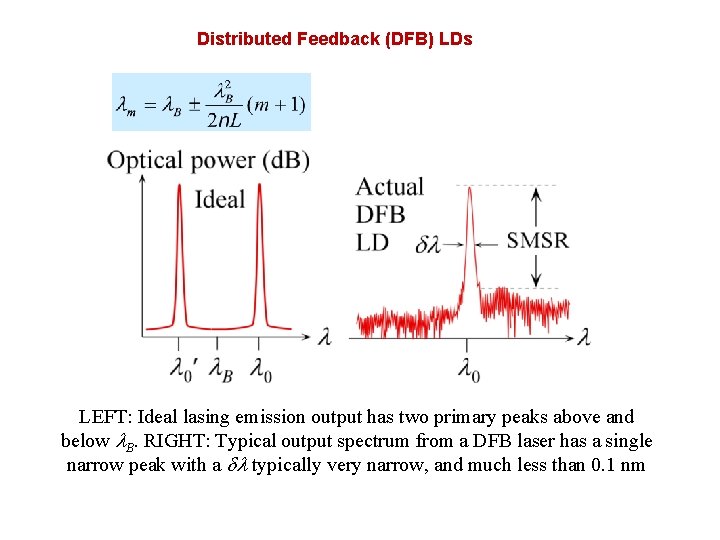 Distributed Feedback (DFB) LDs

$\lambda_m = \lambda_B \pm \frac{\lambda_B^2}{2nL}(m+1)$

Optical power (dB)

Ideal

$\lambda$

$\lambda_0'$ $\lambda_B$ $\lambda_0$

Actual DFB LD

$\delta\lambda$

SMSR

$\lambda$

$\lambda_0$

LEFT: Ideal lasing emission output has two primary peaks above and below $\lambda_B$. RIGHT: Typical output spectrum from a DFB laser has a single narrow peak with a $\delta\lambda$ typically very narrow, and much less than 0.1 nm